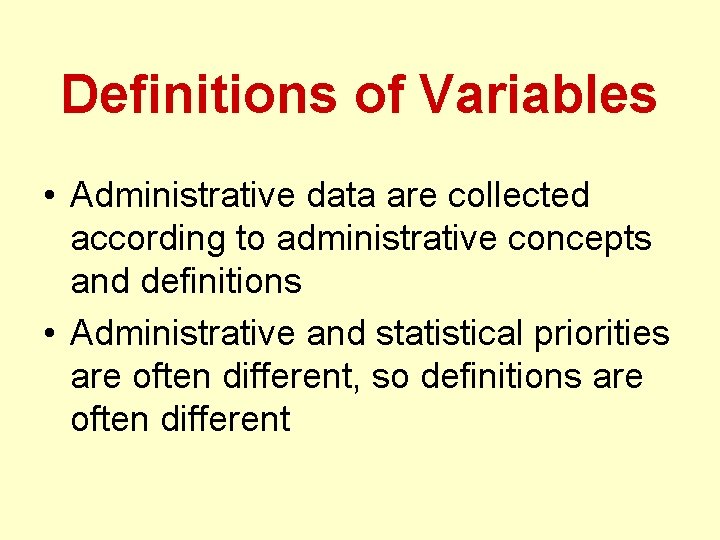 Definitions of Variables

• Administrative data are collected according to administrative concepts and definitions

• Administrative and statistical priorities are often different, so definitions are often different